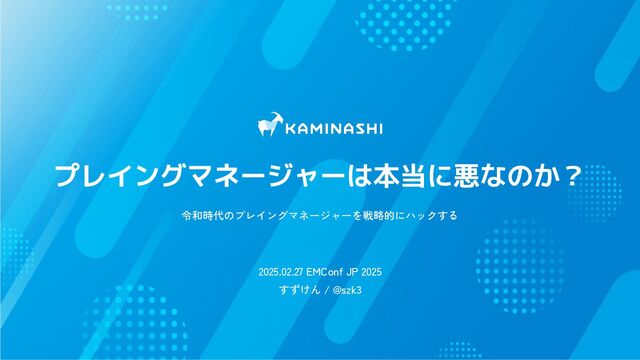 KAMINASHI

プレイングマネージャーは本当に悪なのか？

令和時代のプレイングマネージャーを戦略的にハックする

2025.02.27 EMConf JP 2025
すずけん / @szk3